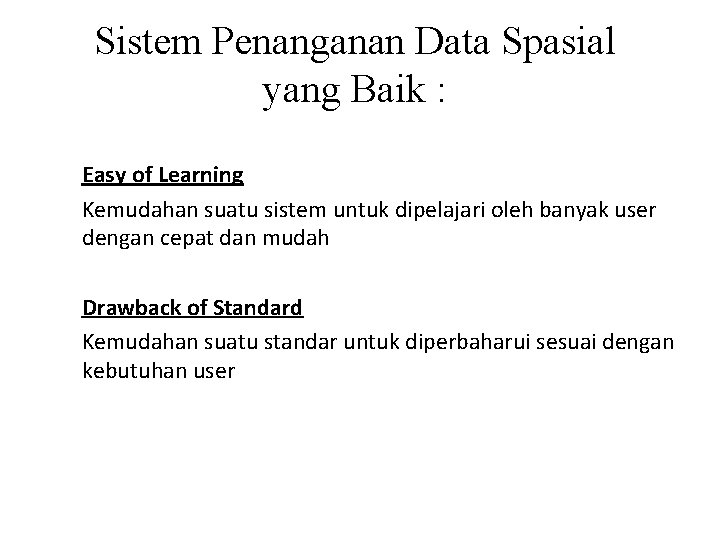 Sistem Penanganan Data Spasial yang Baik :

Easy of Learning

Kemudahan suatu sistem untuk dipelajari oleh banyak user dengan cepat dan mudah

Drawback of Standard

Kemudahan suatu standar untuk diperbaharui sesuai dengan kebutuhan user